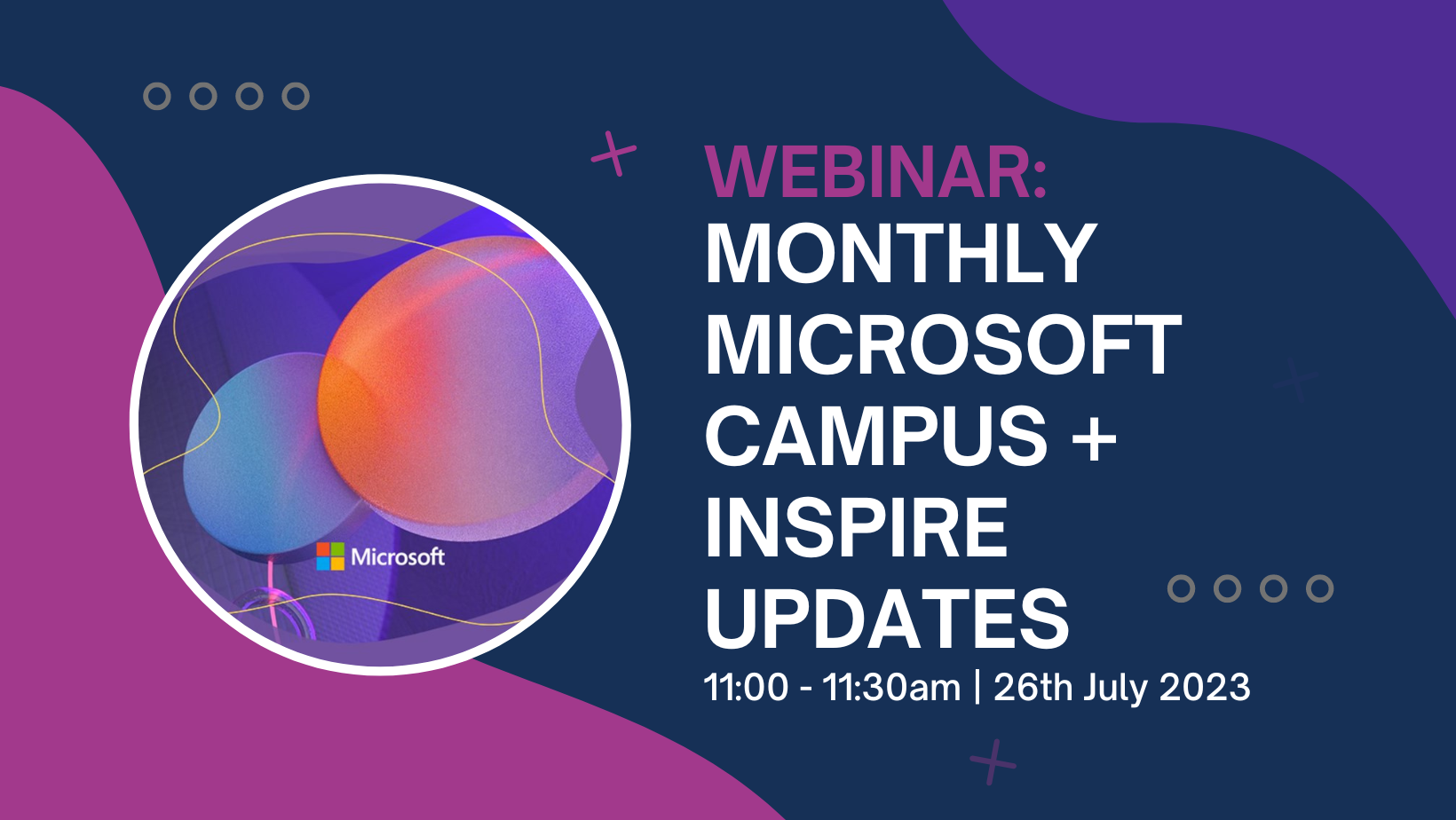 Microsoft

WEBINAR:
MONTHLY MICROSOFT CAMPUS + INSPIRE UPDATES
11:00 - 11:30am | 26th July 2023